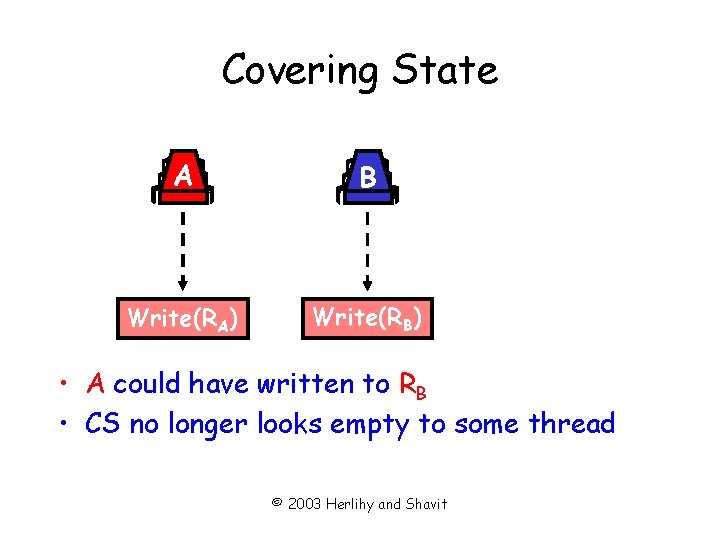 Covering State

A

B

Write($R_A$)

Write($R_B$)

• A could have written to $R_B$
• CS no longer looks empty to some thread

© 2003 Herlihy and Shavit